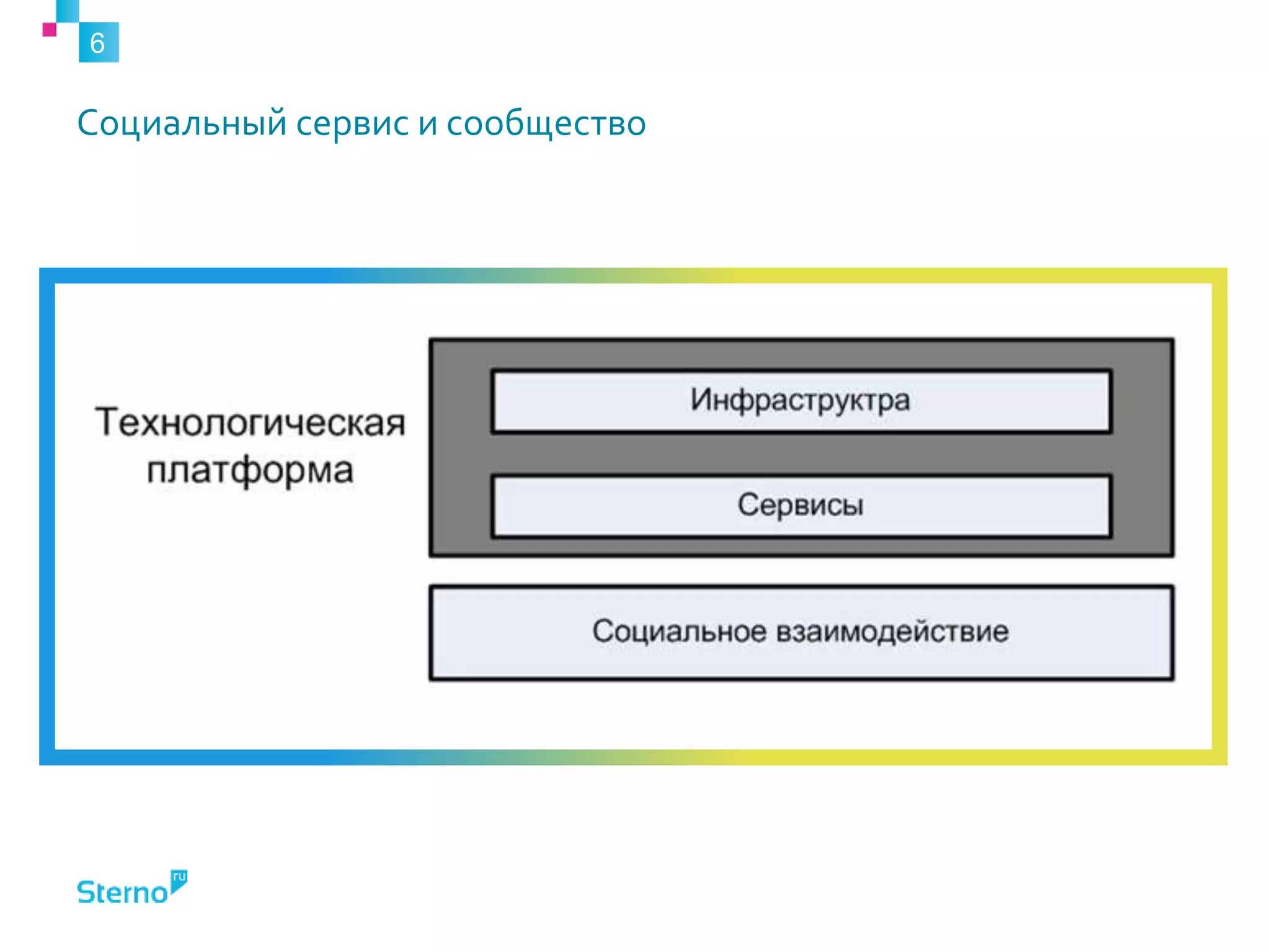 6

Социальный сервис и сообщество

Технологическая платформа

Инфраструктра

Сервисы

Социальное взаимодействие

Sterno ru